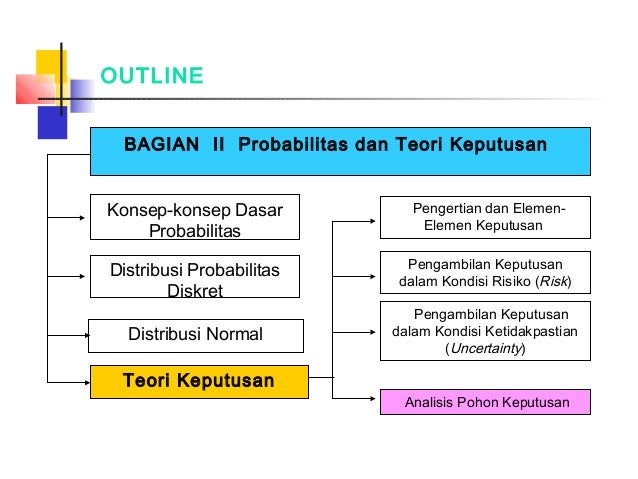 OUTLINE

BAGIAN II Probabilitas dan Teori Keputusan

Konsep-konsep Dasar Probabilitas

Distribusi Probabilitas Diskret

Distribusi Normal

Teori Keputusan

Pengertian dan Elemen-Elemen Keputusan

Pengambilan Keputusan dalam Kondisi Risiko (Risk)

Pengambilan Keputusan dalam Kondisi Ketidakpastian (Uncertainty)

Analisis Pohon Keputusan